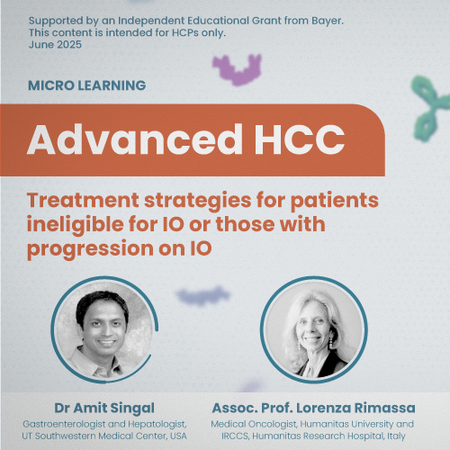 Supported by an Independent Educational Grant from Bayer.
This content is intended for HCPs only.
June 2025

MICRO LEARNING

Advanced HCC

Treatment strategies for patients ineligible for IO or those with progression on IO

Dr Amit Singal
Gastroenterologist and Hepatologist, UT Southwestern Medical Center, USA

Assoc. Prof. Lorenza Rimassa
Medical Oncologist, Humanitas University and IRCCS, Humanitas Research Hospital, Italy